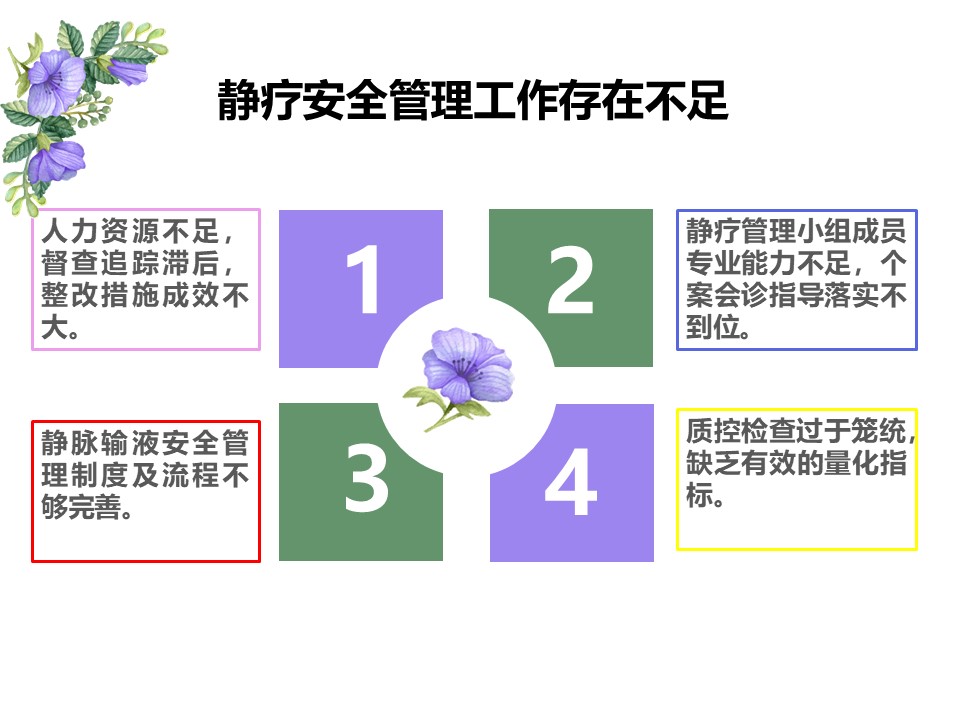 静疗安全管理工作存在不足

人力资源不足，督查追踪滞后，整改措施成效不大。

1

2

静疗管理小组成员专业能力不足，个案会诊指导落实不到位。

静脉输液安全管理制度及流程不够完善。

3

4

质控检查过于笼统，缺乏有效的量化指标。